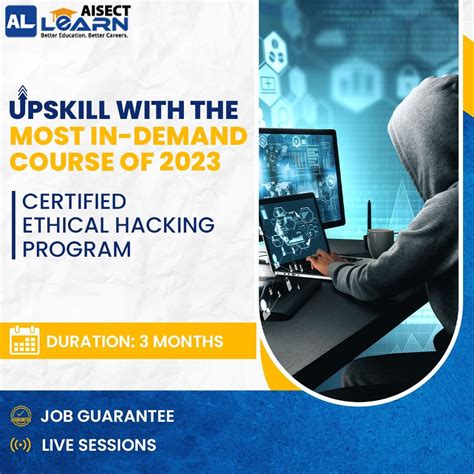 AL AISECT LEARN
Better Education. Better Careers.

UPSKILL WITH THE MOST IN-DEMAND COURSE OF 2023

CERTIFIED ETHICAL HACKING PROGRAM

DURATION: 3 MONTHS

JOB GUARANTEE

LIVE SESSIONS